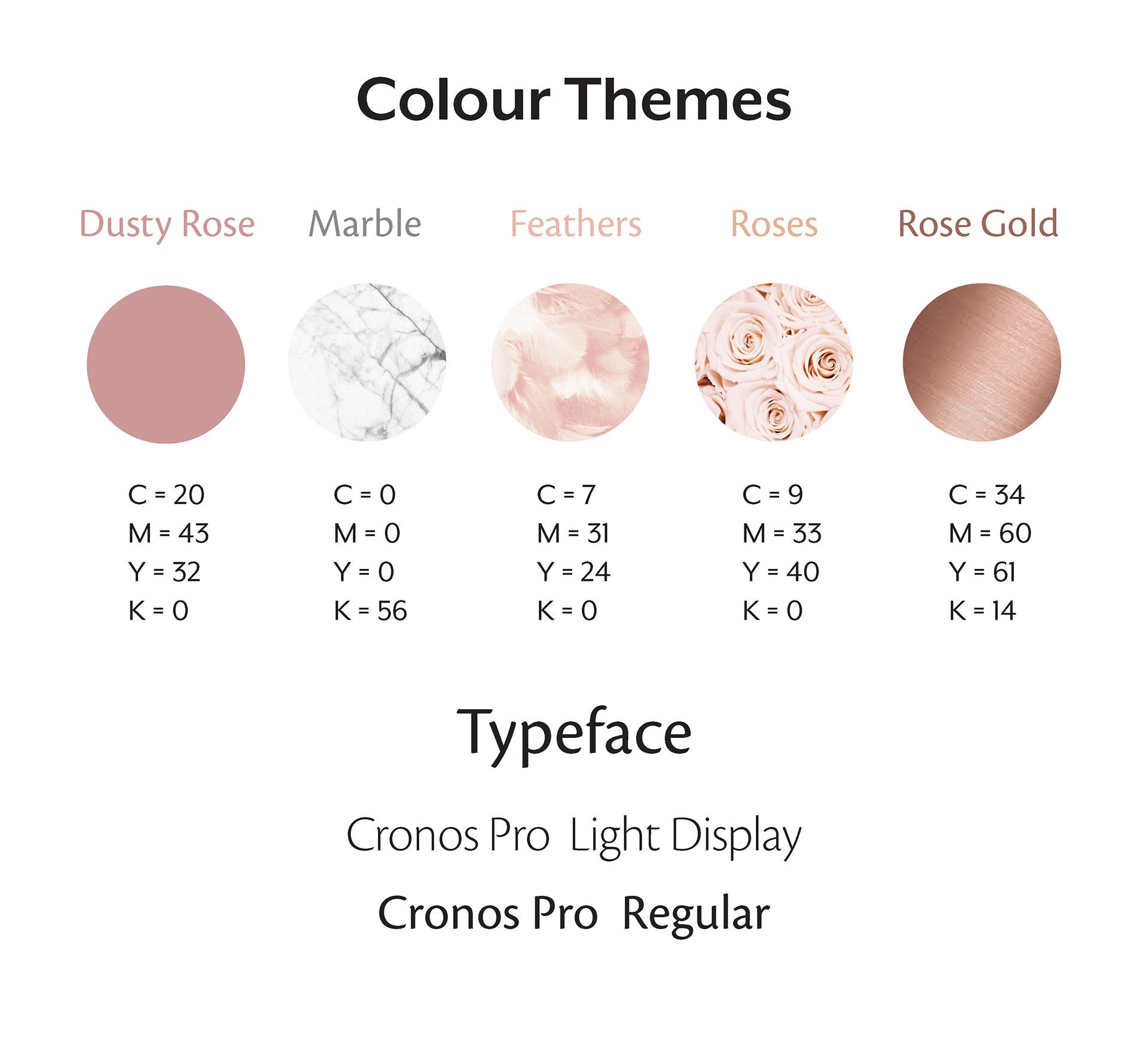 Colour Themes

Dusty Rose

C = 20
M = 43
Y = 32
K = 0

Marble

C = 0
M = 0
Y = 0
K = 56

Feathers

C = 7
M = 31
Y = 24
K = 0

Roses

C = 9
M = 33
Y = 40
K = 0

Rose Gold

C = 34
M = 60
Y = 61
K = 14

Typeface

Cronos Pro Light Display

Cronos Pro Regular